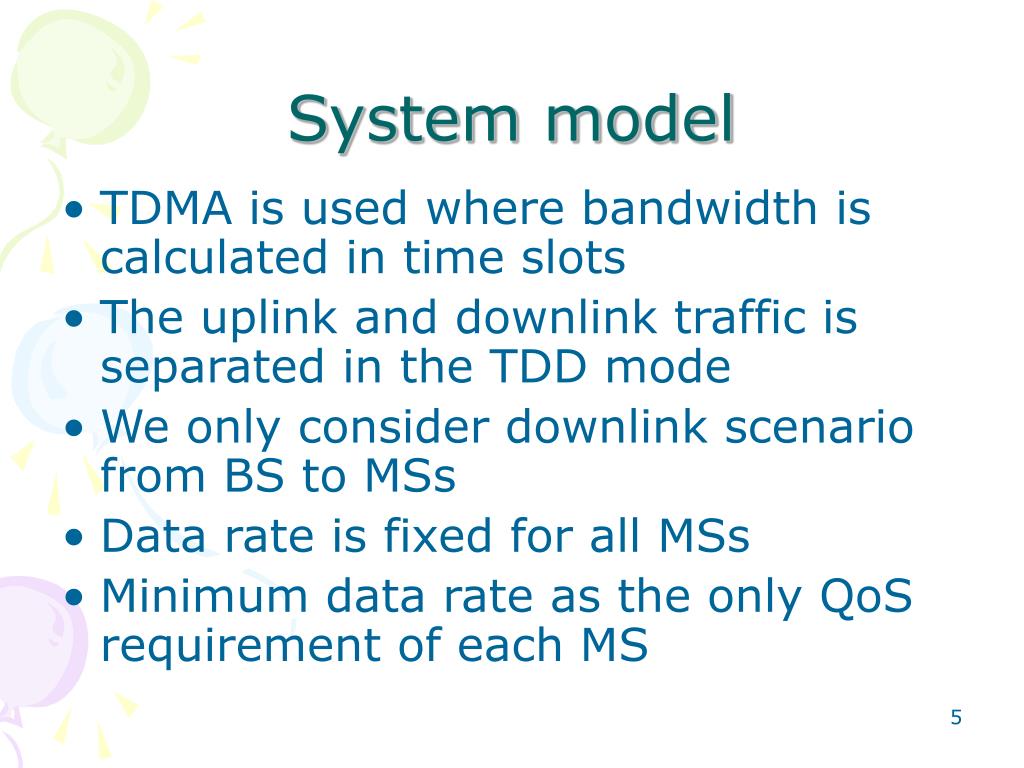 System model

• TDMA is used where bandwidth is calculated in time slots
• The uplink and downlink traffic is separated in the TDD mode
• We only consider downlink scenario from BS to MSs
• Data rate is fixed for all MSs
• Minimum data rate as the only QoS requirement of each MS

5